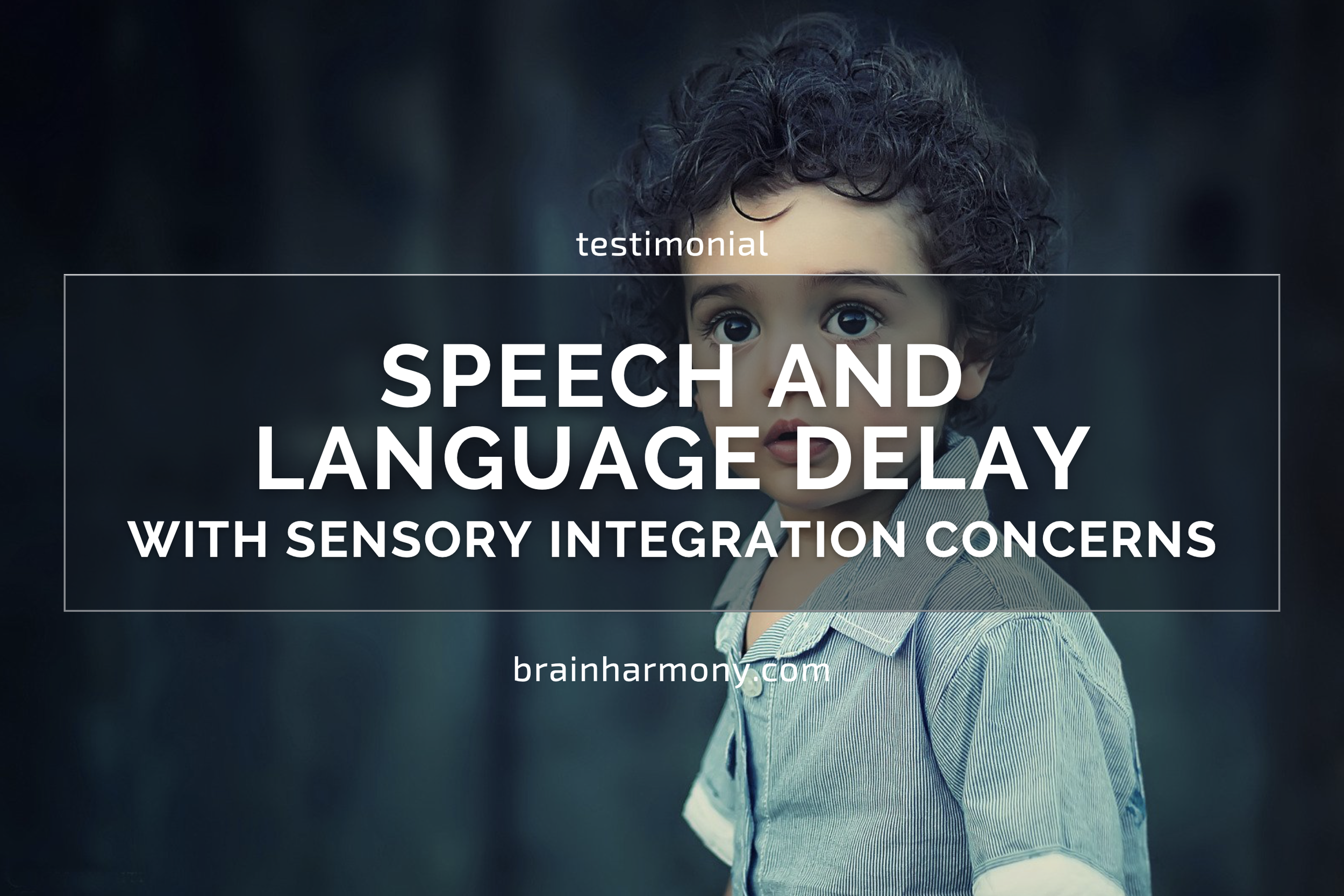 testimonial

SPEECH AND LANGUAGE DELAY
WITH SENSORY INTEGRATION CONCERNS

brainharmony.com